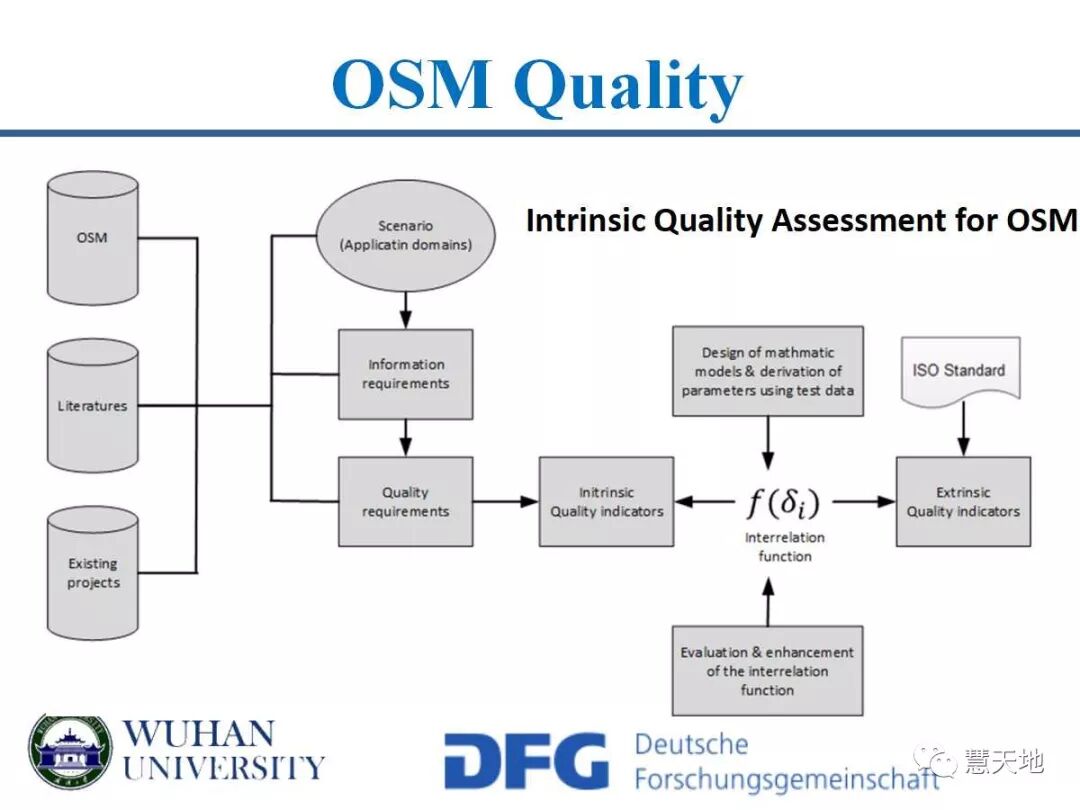 OSM Quality

Intrinsic Quality Assessment for OSM

OSM

Literatures

Existing projects

Scenario (Applicatin domains)

Information requirements

Quality requirements

Initrinsic Quality indicators

Design of mathmatic models & derivation of parameters using test data

$f(\delta_i)$

Interrelation function

Evaluation & enhancement of the interrelation function

ISO Standard

Extrinsic Quality indicators

WUHAN UNIVERSITY

DFG Deutsche Forschungsgemeinschaft

慧天地